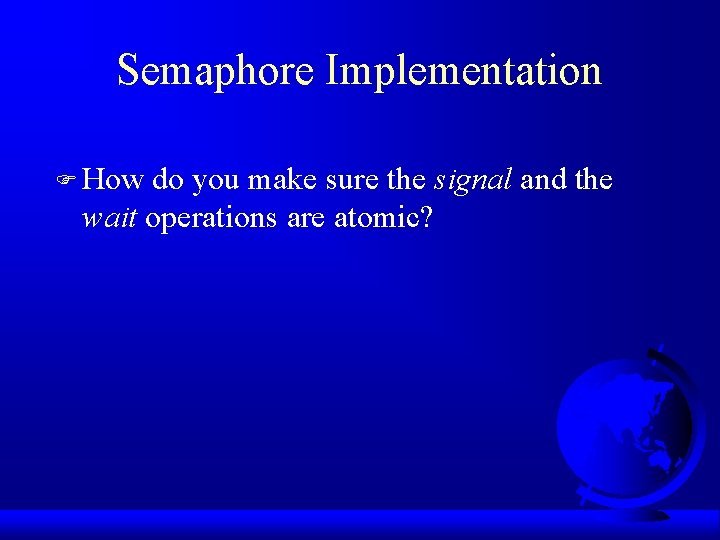 Semaphore Implementation

How do you make sure the signal and the wait operations are atomic?